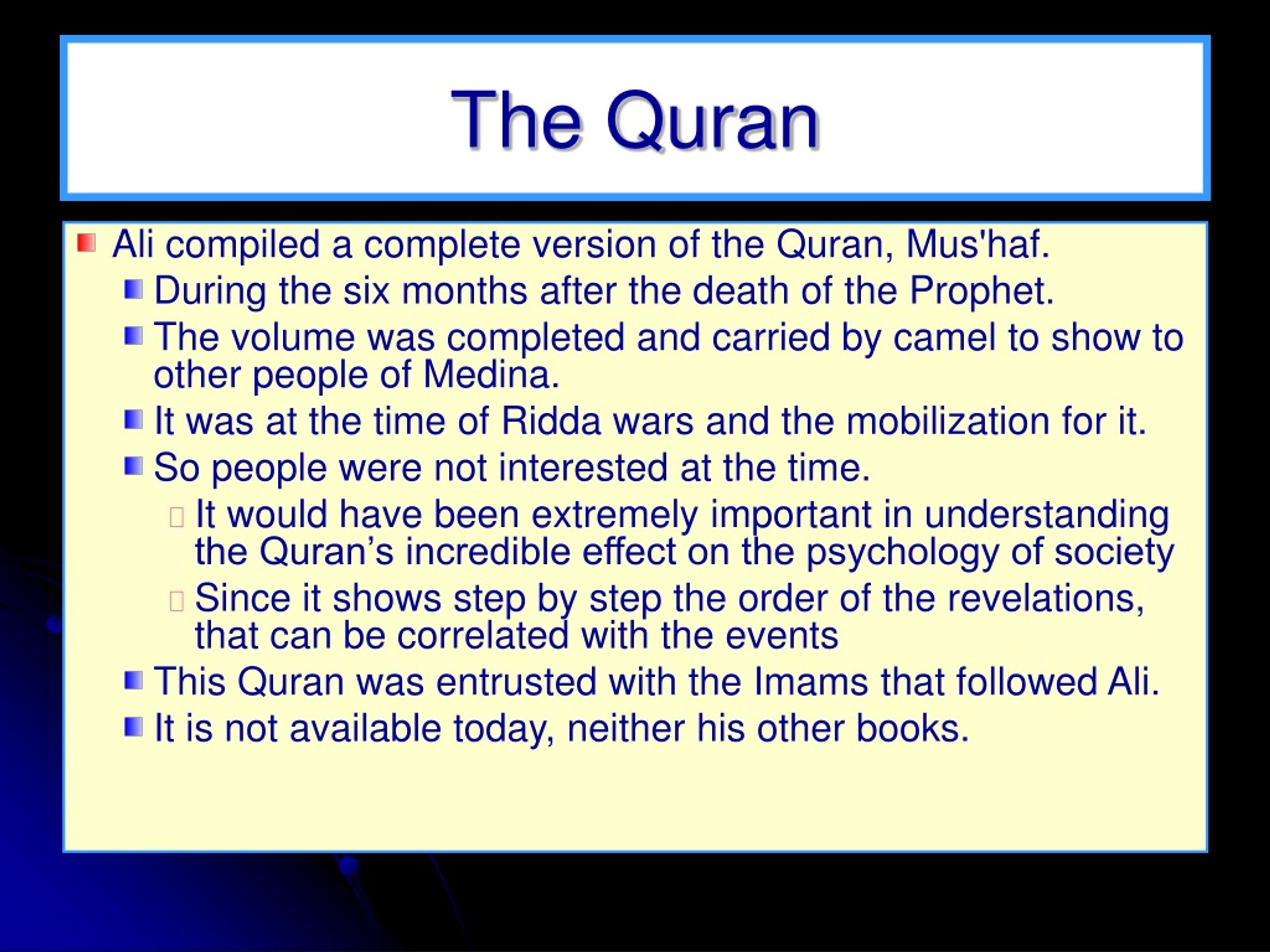 The Quran

Ali compiled a complete version of the Quran, Mus'haf.

During the six months after the death of the Prophet.

The volume was completed and carried by camel to show to other people of Medina.

It was at the time of Ridda wars and the mobilization for it.

So people were not interested at the time.

It would have been extremely important in understanding the Quran’s incredible effect on the psychology of society

Since it shows step by step the order of the revelations, that can be correlated with the events

This Quran was entrusted with the Imams that followed Ali.

It is not available today, neither his other books.